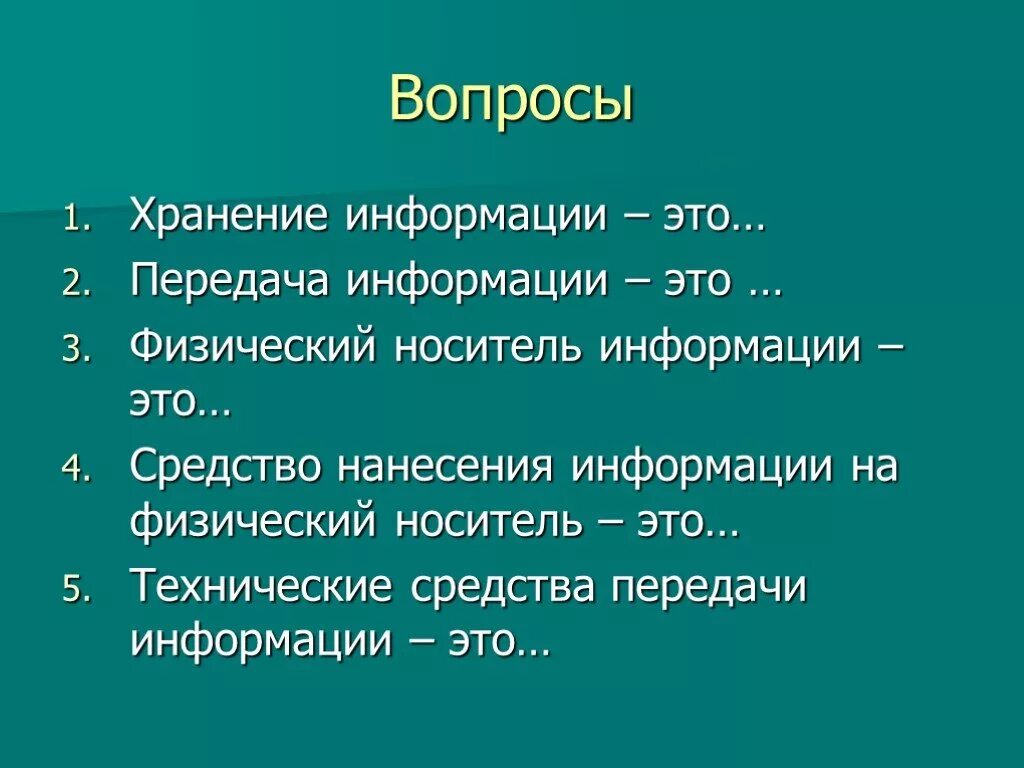 Вопросы

1. Хранение информации – это…
2. Передача информации – это …
3. Физический носитель информации – это…
4. Средство нанесения информации на физический носитель – это…
5. Технические средства передачи информации – это…